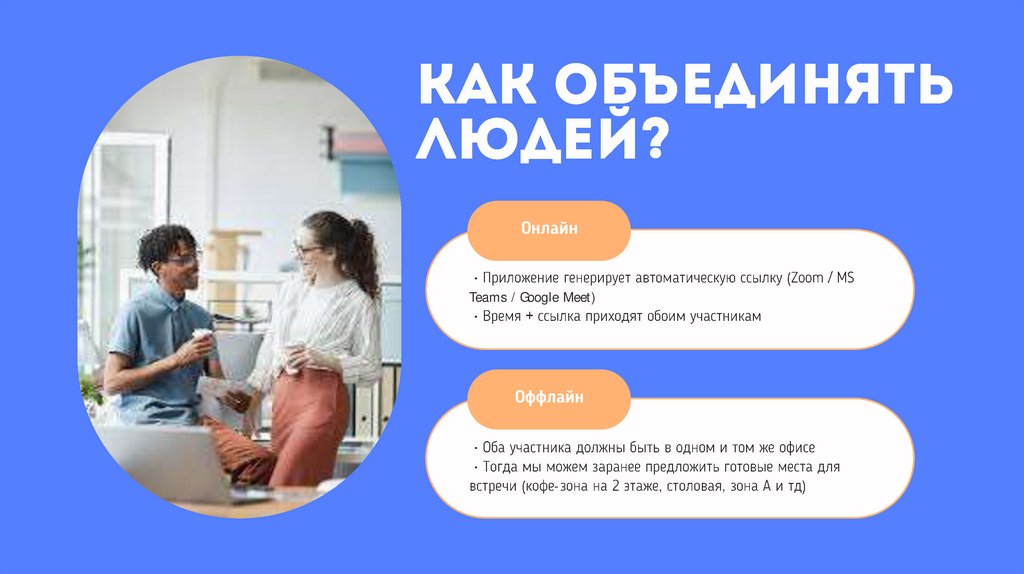 КАК ОБЪЕДИНЯТЬ ЛЮДЕЙ?

Онлайн

• Приложение генерирует автоматическую ссылку (Zoom / MS Teams / Google Meet)
• Время + ссылка приходят обоим участникам

Оффлайн

• Оба участника должны быть в одном и том же офисе
• Тогда мы можем заранее предложить готовые места для встречи (кофе-зона на 2 этаже, столовая, зона А и тд)